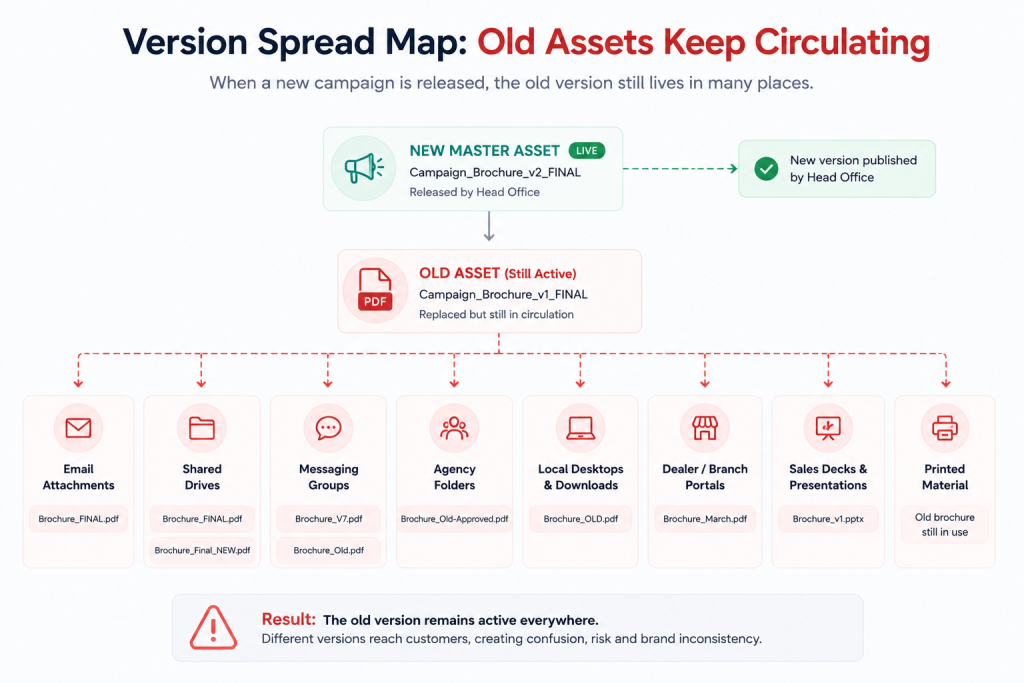 Version Spread Map: Old Assets Keep Circulating

When a new campaign is released, the old version still lives in many places.

NEW MASTER ASSET LIVE
Campaign_Brochure_v2_FINAL
Released by Head Office

New version published by Head Office

PDF
OLD ASSET (Still Active)
Campaign_Brochure_v1_FINAL
Replaced but still in circulation

Email Attachments
Brochure_FINAL.pdf

Shared Drives
Brochure_FINAL.pdf
Brochure_Final_NEW.pdf

Messaging Groups
Brochure_V7.pdf
Brochure_Old.pdf

Agency Folders
Brochure_Old-Approved.pdf

Local Desktops & Downloads
Brochure_OLD.pdf

Dealer / Branch Portals
Brochure_March.pdf

Sales Decks & Presentations
Brochure_v1.pptx

Printed Material
Old brochure still in use

Result: The old version remains active everywhere.
Different versions reach customers, creating confusion, risk and brand inconsistency.